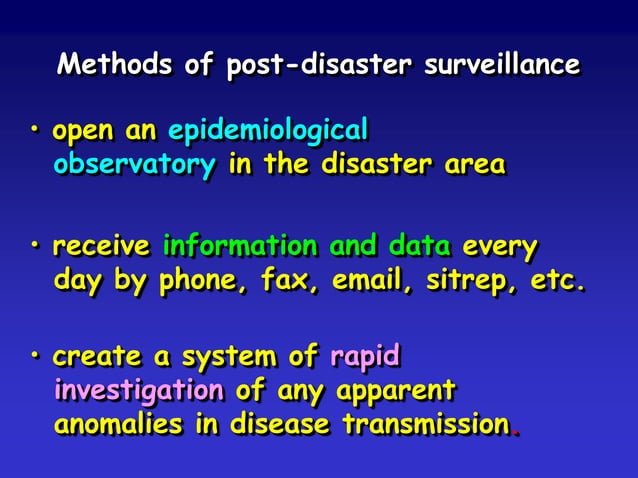 Methods of post-disaster surveillance

• open an epidemiological observatory in the disaster area

• receive information and data every day by phone, fax, email, sitrep, etc.

• create a system of rapid investigation of any apparent anomalies in disease transmission.